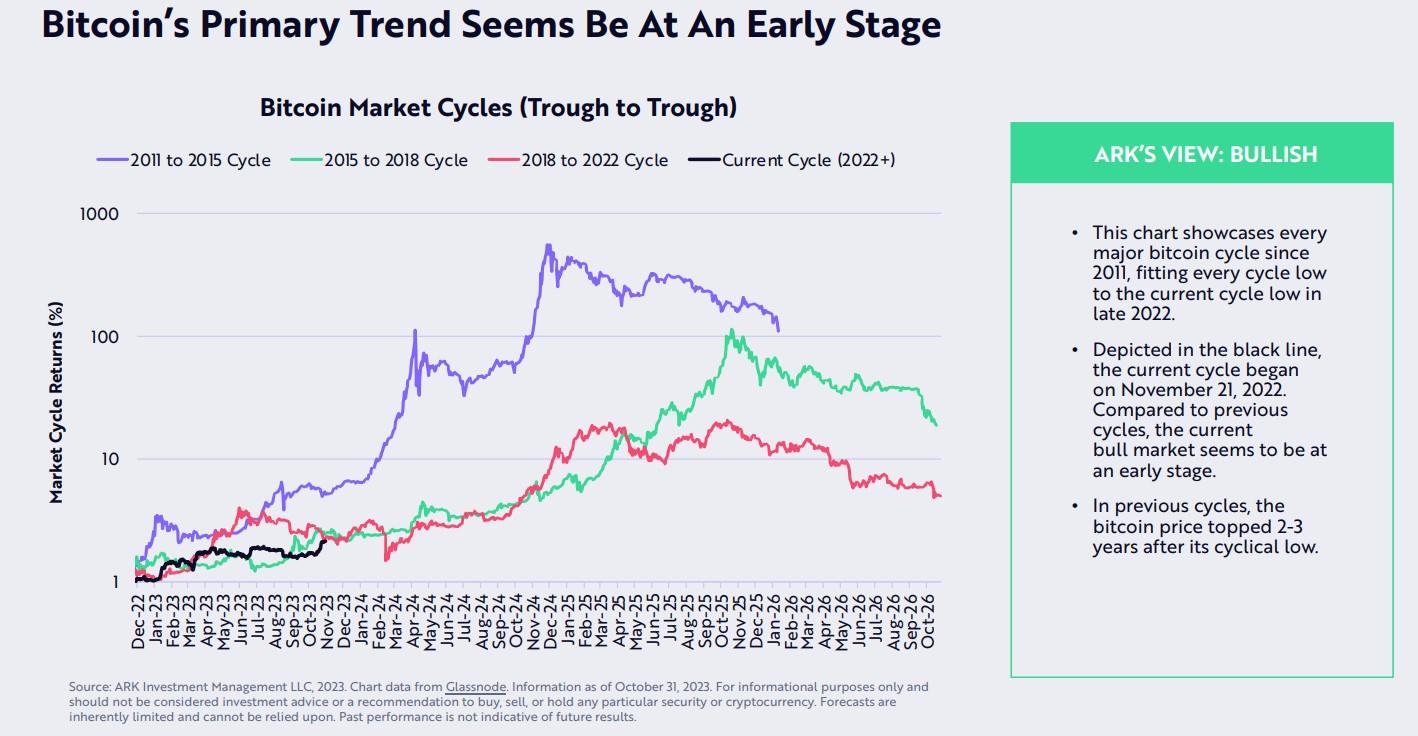 Bitcoin's Primary Trend Seems Be At An Early Stage

Bitcoin Market Cycles (Trough to Trough)

2011 to 2015 Cycle
2015 to 2018 Cycle
2018 to 2022 Cycle
Current Cycle (2022+)

Market Cycle Returns (%)

1000
100
10
1

Dec-22
Jan-23
Feb-23
Mar-23
Apr-23
May-23
Jun-23
Jul-23
Aug-23
Sep-23
Oct-23
Nov-23
Dec-23
Jan-24
Feb-24
Mar-24
Apr-24
May-24
Jun-24
Jul-24
Aug-24
Sep-24
Oct-24
Nov-24
Dec-24
Jan-25
Feb-25
Mar-25
Apr-25
May-25
Jun-25
Jul-25
Aug-25
Sep-25
Oct-25
Nov-25
Dec-25
Jan-26
Feb-26
Mar-26
Apr-26
May-26
Jun-26
Jul-26
Aug-26
Sep-26
Oct-26

ARK'S VIEW: BULLISH

• This chart showcases every major bitcoin cycle since 2011, fitting every cycle low to the current cycle low in late 2022.

• Depicted in the black line, the current cycle began on November 21, 2022. Compared to previous cycles, the current bull market seems to be at an early stage.

• In previous cycles, the bitcoin price topped 2-3 years after its cyclical low.

Source: ARK Investment Management LLC, 2023. Chart data from Glassnode. Information as of October 31, 2023. For informational purposes only and should not be considered investment advice or a recommendation to buy, sell, or hold any particular security or cryptocurrency. Forecasts are inherently limited and cannot be relied upon. Past performance is not indicative of future results.